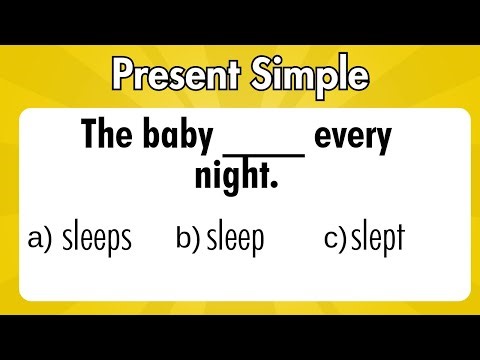 Present Simple

The baby _____ every night.

a) sleeps b) sleep c) slept